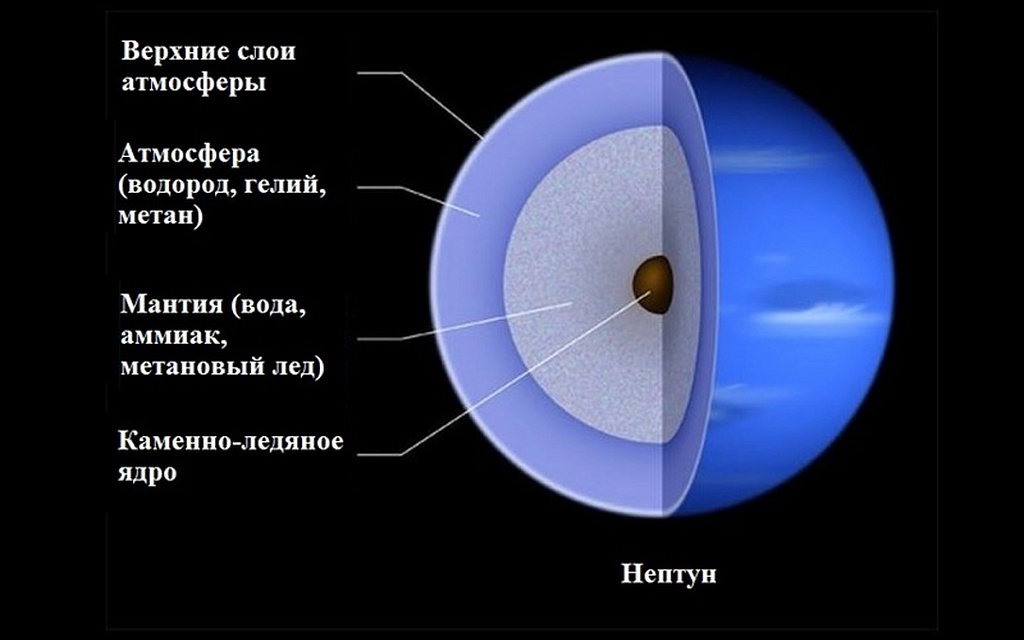 Верхние слои атмосферы

Атмосфера (водород, гелий, метан)

Мантия (вода, аммиак, метановый лед)

Каменно-ледяное ядро

Нептун